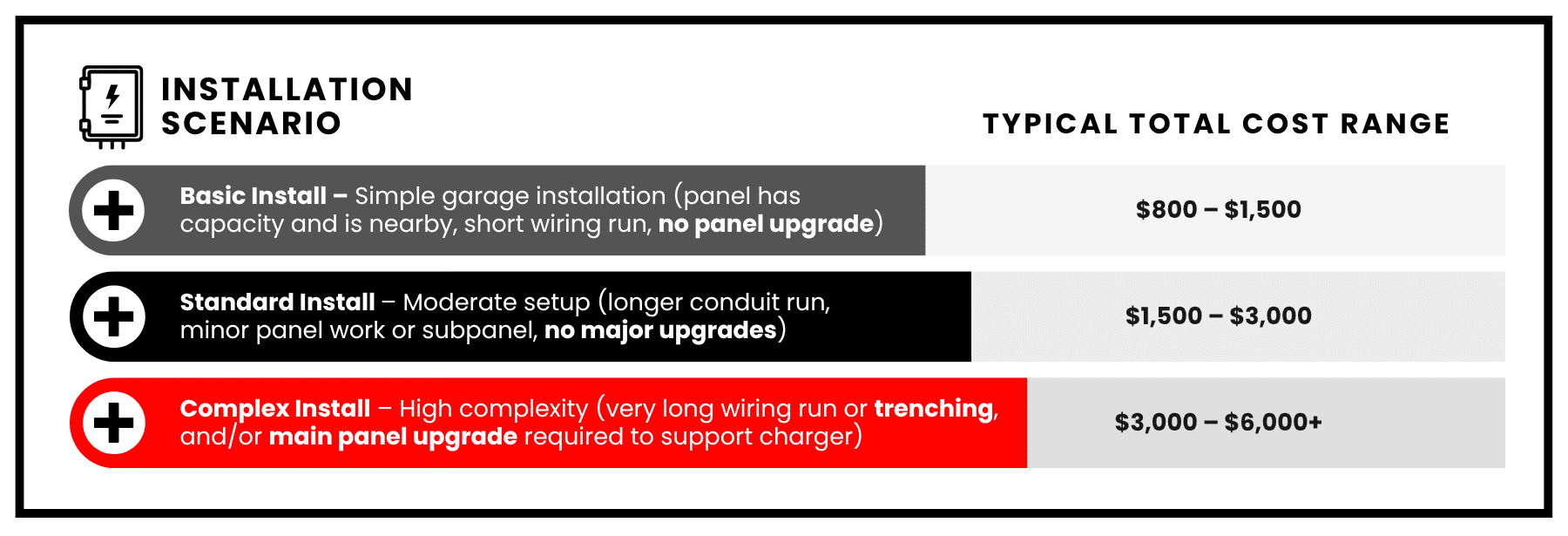 | INSTALLATION SCENARIO | TYPICAL TOTAL COST RANGE |
|---|---|
| Basic Install – Simple garage installation (panel has capacity and is nearby, short wiring run, no panel upgrade) | \$800 – \$1,500 |
| Standard Install – Moderate setup (longer conduit run, minor panel work or subpanel, no major upgrades) | \$1,500 – \$3,000 |
| Complex Install – High complexity (very long wiring run or trenching, and/or main panel upgrade required to support charger) | \$3,000 – \$6,000+ |